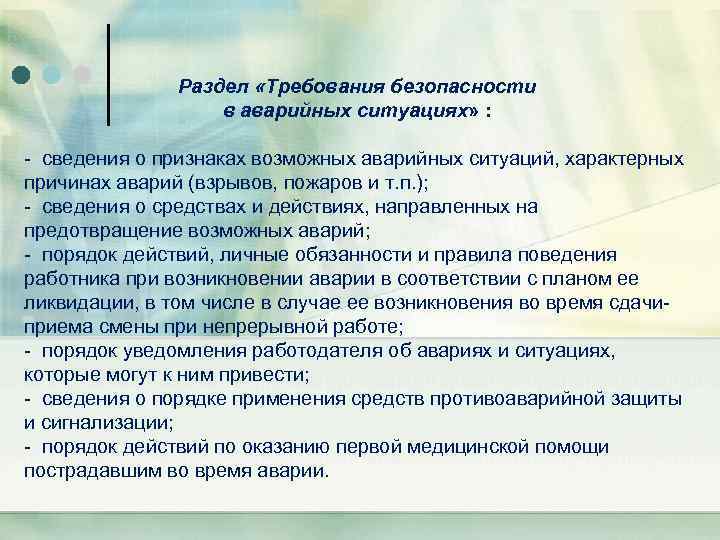 Раздел «Требования безопасности в аварийных ситуациях» :

- сведения о признаках возможных аварийных ситуаций, характерных причинах аварий (взрывов, пожаров и т.п.);
- сведения о средствах и действиях, направленных на предотвращение возможных аварий;
- порядок действий, личные обязанности и правила поведения работника при возникновении аварии в соответствии с планом ее ликвидации, в том числе в случае ее возникновения во время сдачи-приема смены при непрерывной работе;
- порядок уведомления работодателя об авариях и ситуациях, которые могут к ним привести;
- сведения о порядке применения средств противоаварийной защиты и сигнализации;
- порядок действий по оказанию первой медицинской помощи пострадавшим во время аварии.